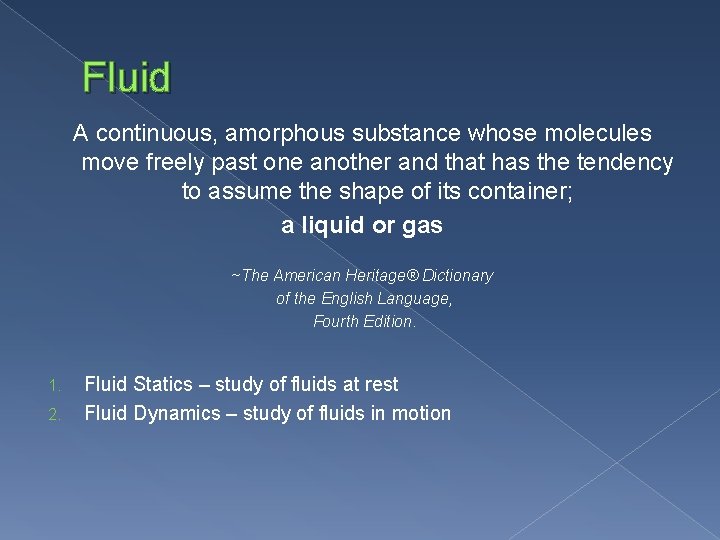 Fluid

A continuous, amorphous substance whose molecules move freely past one another and that has the tendency to assume the shape of its container;

a liquid or gas

~The American Heritage® Dictionary of the English Language, Fourth Edition.

1. Fluid Statics – study of fluids at rest
2. Fluid Dynamics – study of fluids in motion